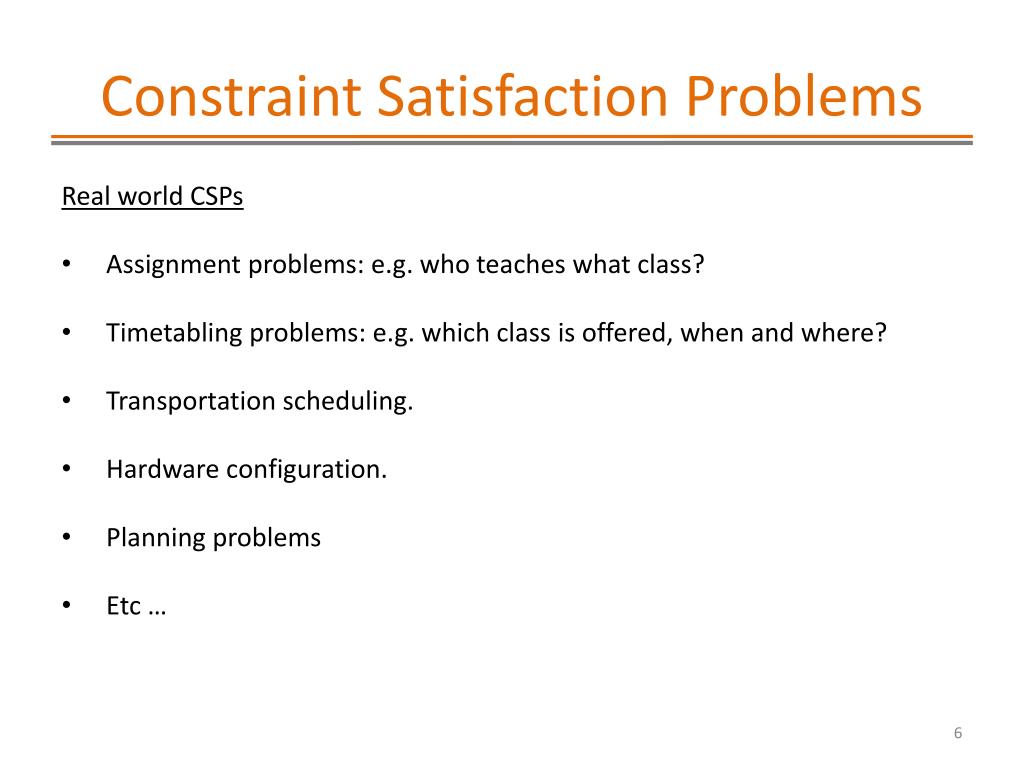 Constraint Satisfaction Problems

Real world CSPs

• Assignment problems: e.g. who teaches what class?

• Timetabling problems: e.g. which class is offered, when and where?

• Transportation scheduling.

• Hardware configuration.

• Planning problems

• Etc …

6